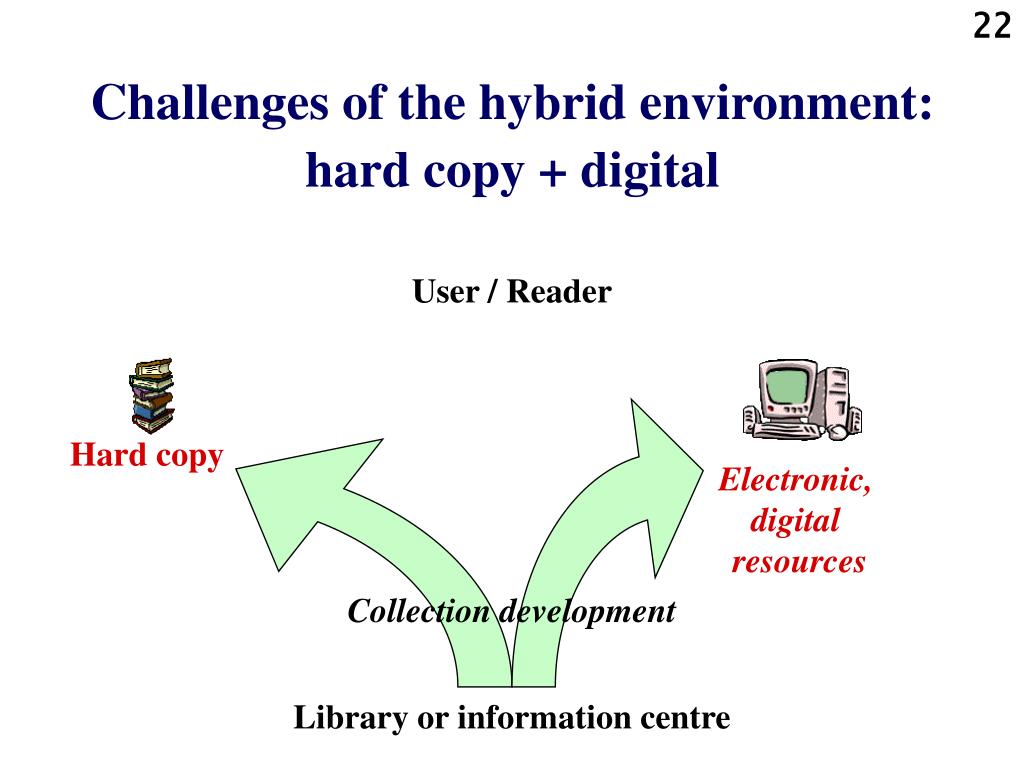 22

Challenges of the hybrid environment: hard copy + digital

User / Reader

Hard copy

Electronic, digital resources

Collection development

Library or information centre